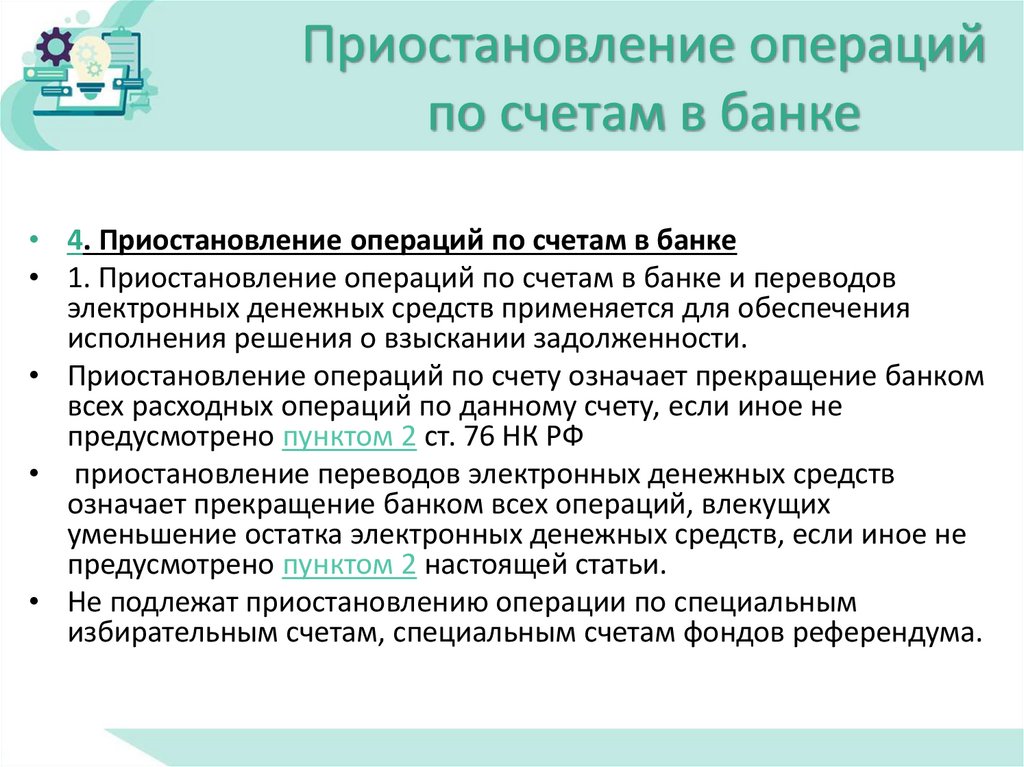 Приостановление операций по счетам в банке

• 4. Приостановление операций по счетам в банке
• 1. Приостановление операций по счетам в банке и переводов электронных денежных средств применяется для обеспечения исполнения решения о взыскании задолженности.
• Приостановление операций по счету означает прекращение банком всех расходных операций по данному счету, если иное не предусмотрено пунктом 2 ст. 76 НК РФ
• приостановление переводов электронных денежных средств означает прекращение банком всех операций, влекущих уменьшение остатка электронных денежных средств, если иное не предусмотрено пунктом 2 настоящей статьи.
• Не подлежат приостановлению операции по специальным избирательным счетам, специальным счетам фондов референдума.